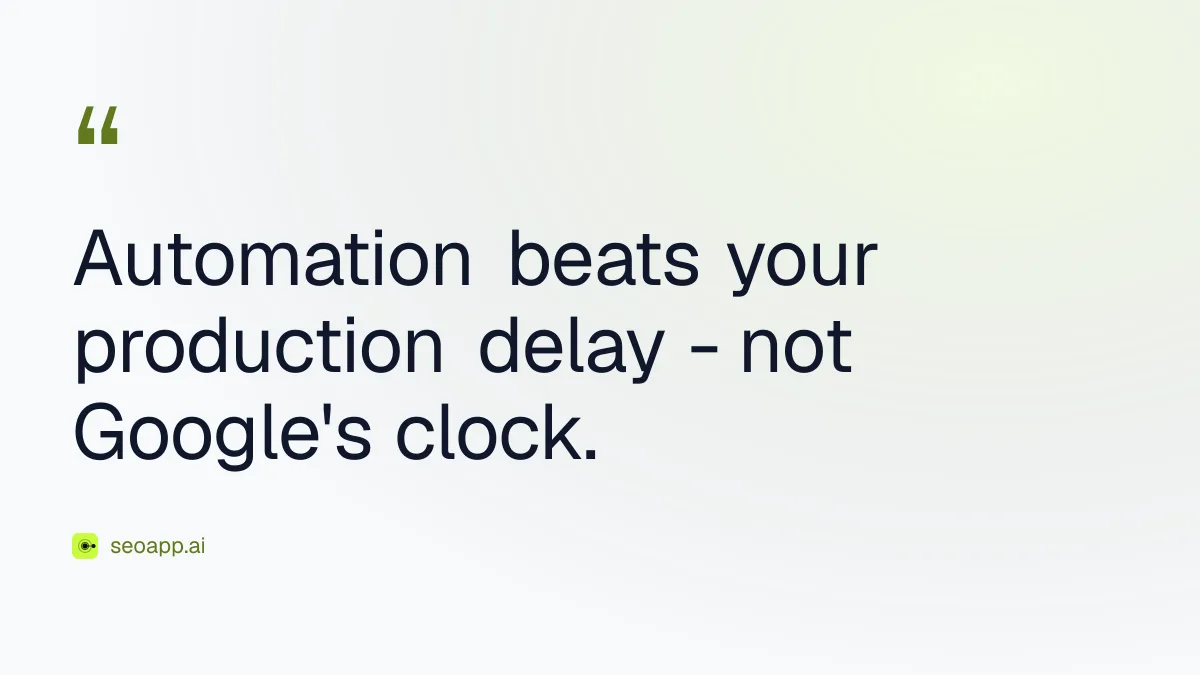 “

Automation beats your production delay - not Google's clock.

seoapp.ai